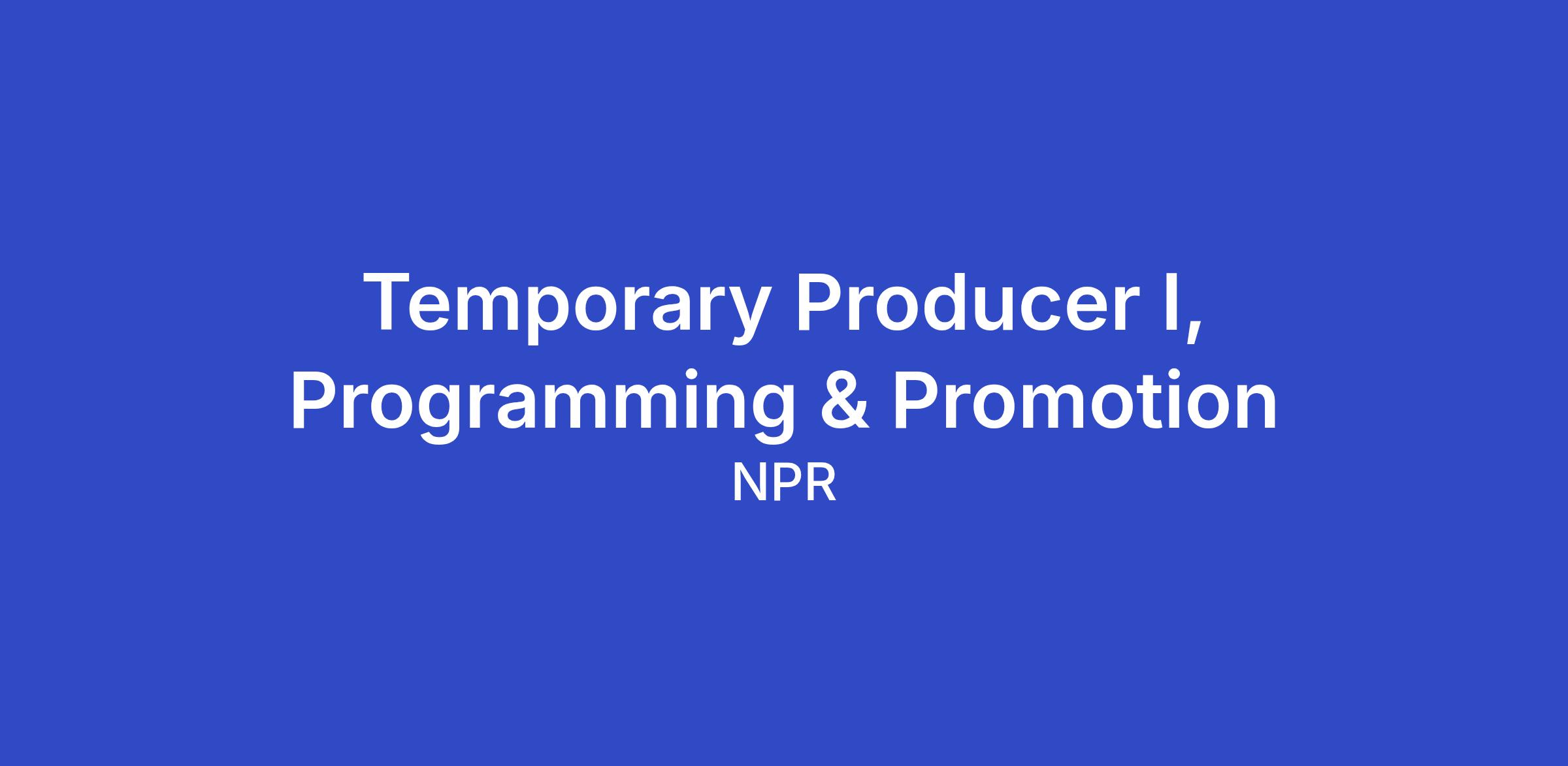 Temporary Producer I, Programming & Promotion

NPR